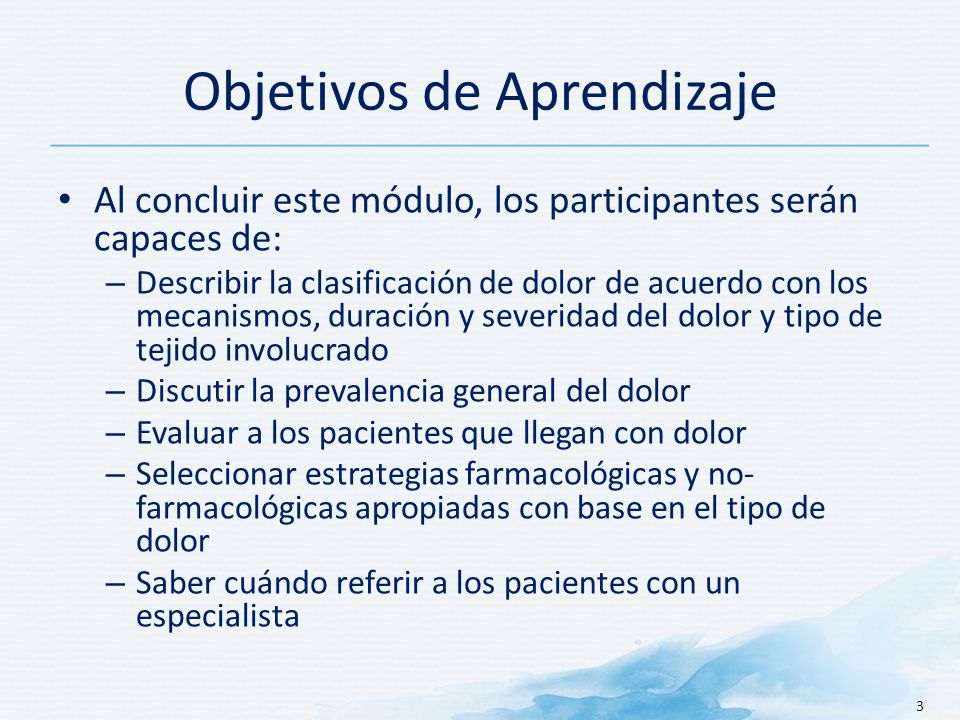 Objetivos de Aprendizaje

• Al concluir este módulo, los participantes serán capaces de:
– Describir la clasificación de dolor de acuerdo con los mecanismos, duración y severidad del dolor y tipo de tejido involucrado
– Discutir la prevalencia general del dolor
– Evaluar a los pacientes que llegan con dolor
– Seleccionar estrategias farmacológicas y no-farmacológicas apropiadas con base en el tipo de dolor
– Saber cuándo referir a los pacientes con un especialista

3